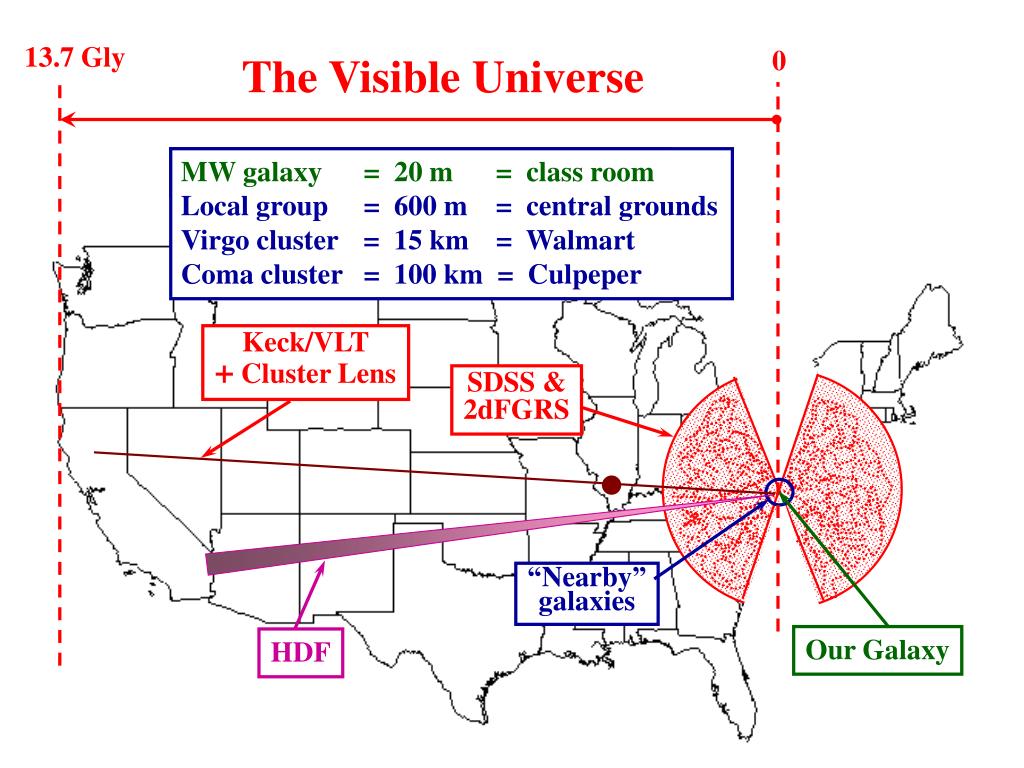 13.7 Gly

The Visible Universe

0

| MW galaxy | = 20 m | = class room |
|---|---|---|
| Local group | = 600 m | = central grounds |
| Virgo cluster | = 15 km | = Walmart |
| Coma cluster | = 100 km | = Culpeper |

Keck/VLT + Cluster Lens

SDSS & 2dFGRS

"Nearby" galaxies

HDF

Our Galaxy